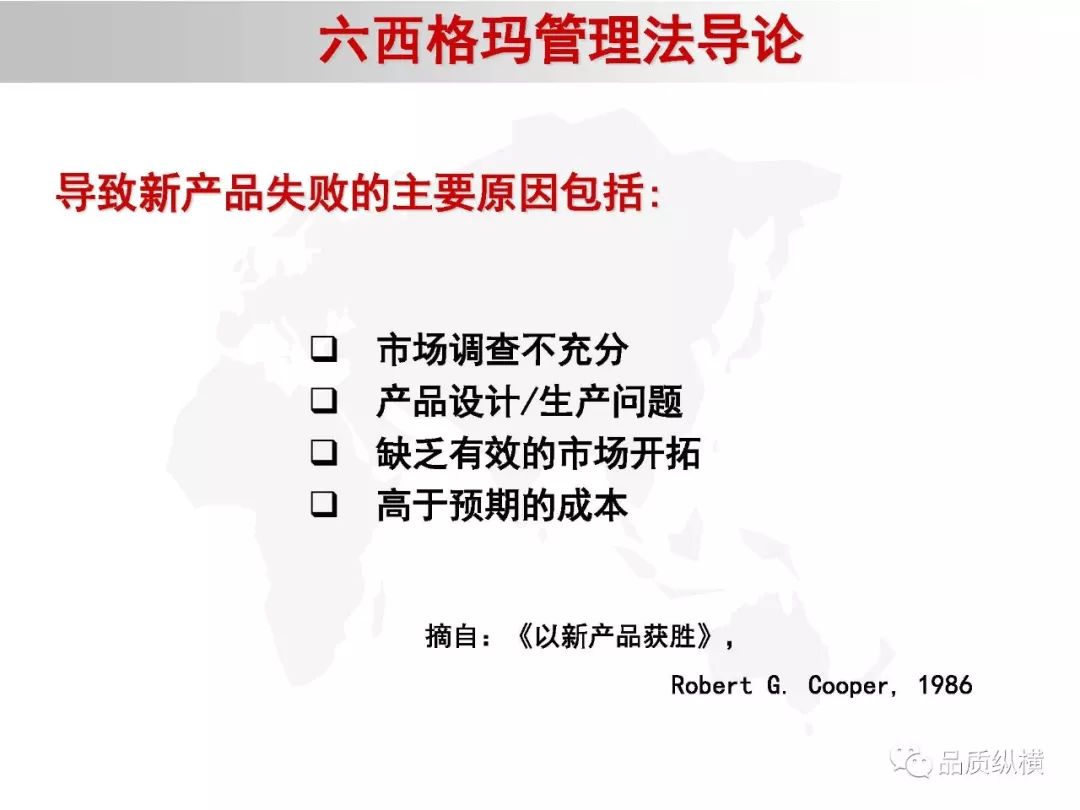 六西格玛管理法导论

导致新产品失败的主要原因包括:

❑ 市场调查不充分
❑ 产品设计/生产问题
❑ 缺乏有效的市场开拓
❑ 高于预期的成本

摘自:《以新产品获胜》,

Robert G. Cooper, 1986

品质纵横